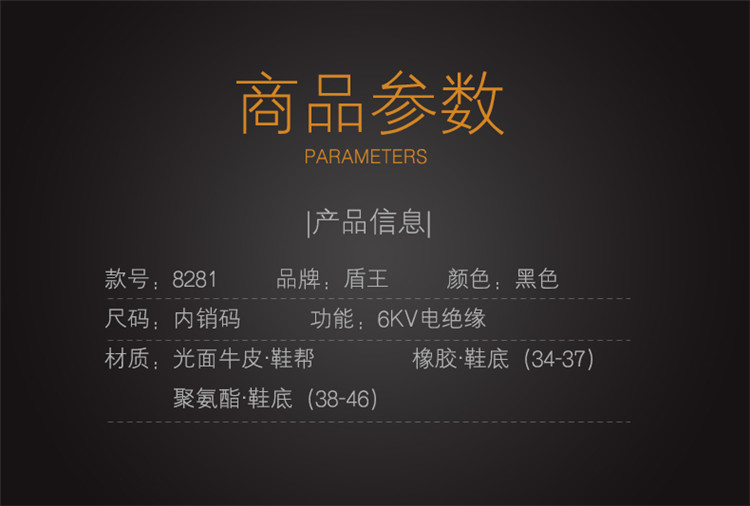 商品参数
PARAMETERS

|产品信息|

款号：8281　品牌：盾王　颜色：黑色

尺码：内销码　功能：6KV电绝缘

材质：光面牛皮·鞋帮　橡胶·鞋底（34-37）
聚氨酯·鞋底（38-46）